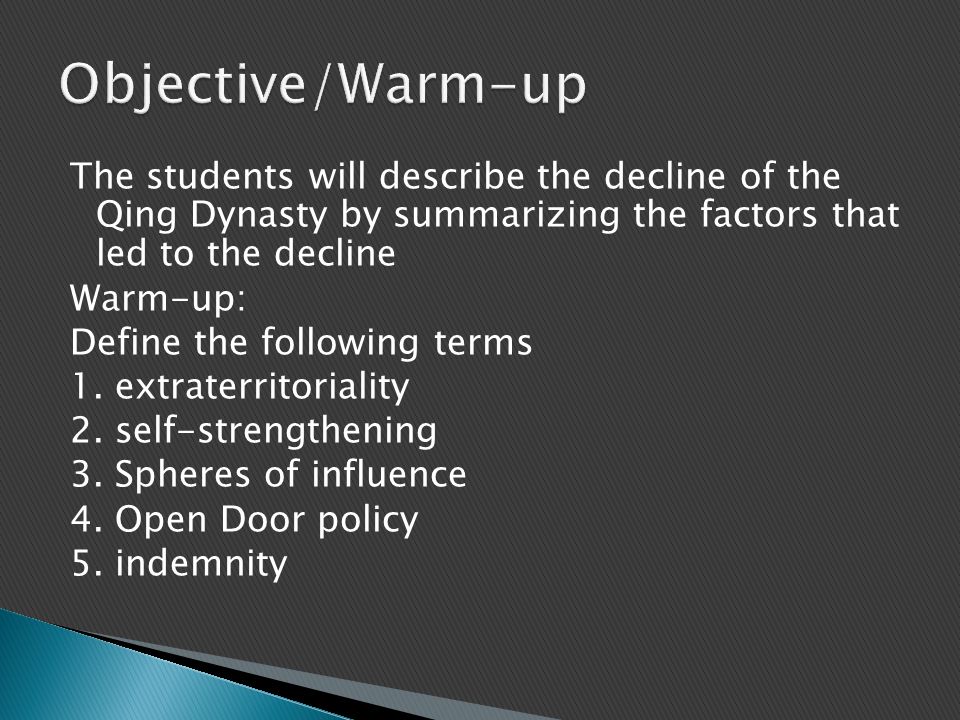 Objective/Warm-up

The students will describe the decline of the Qing Dynasty by summarizing the factors that led to the decline

Warm-up:

Define the following terms

1. extraterritoriality
2. self-strengthening
3. Spheres of influence
4. Open Door policy
5. indemnity